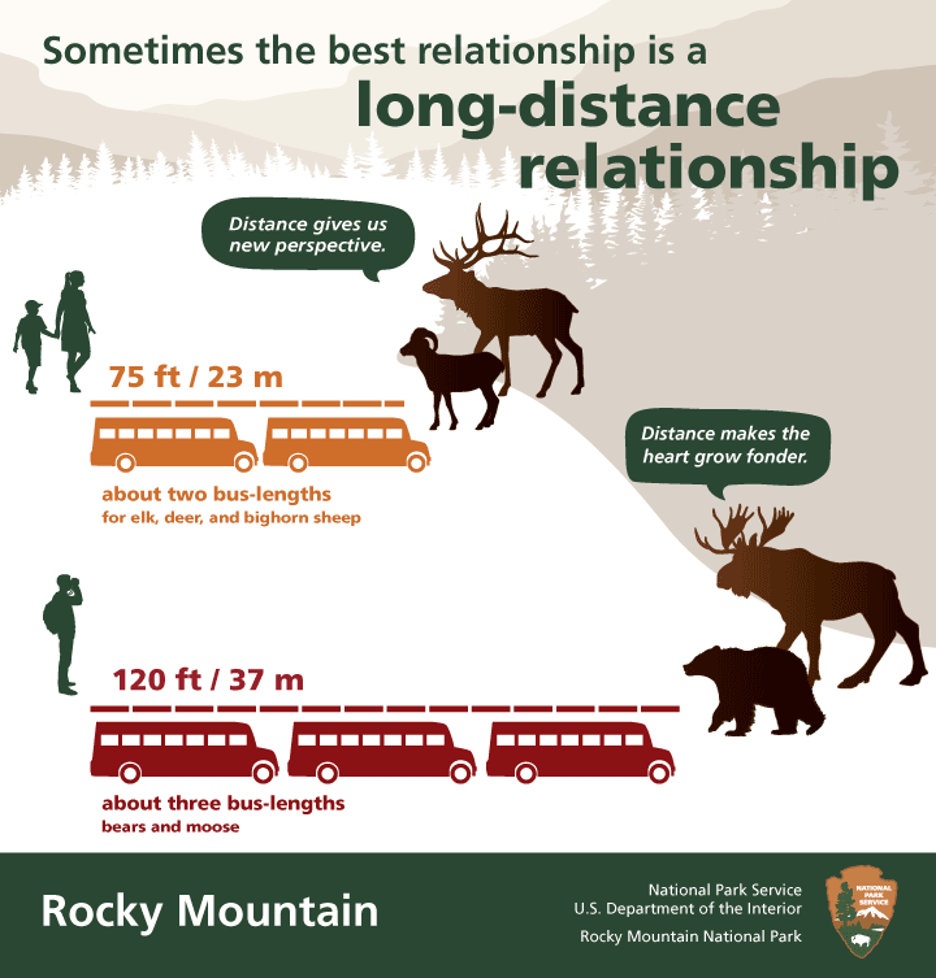 Sometimes the best relationship is a
long-distance relationship

Distance gives us new perspective.

75 ft / 23 m

about two bus-lengths
for elk, deer, and bighorn sheep

Distance makes the heart grow fonder.

120 ft / 37 m

about three bus-lengths
bears and moose

Rocky Mountain

National Park Service
U.S. Department of the Interior
Rocky Mountain National Park

NATIONAL PARK SERVICE